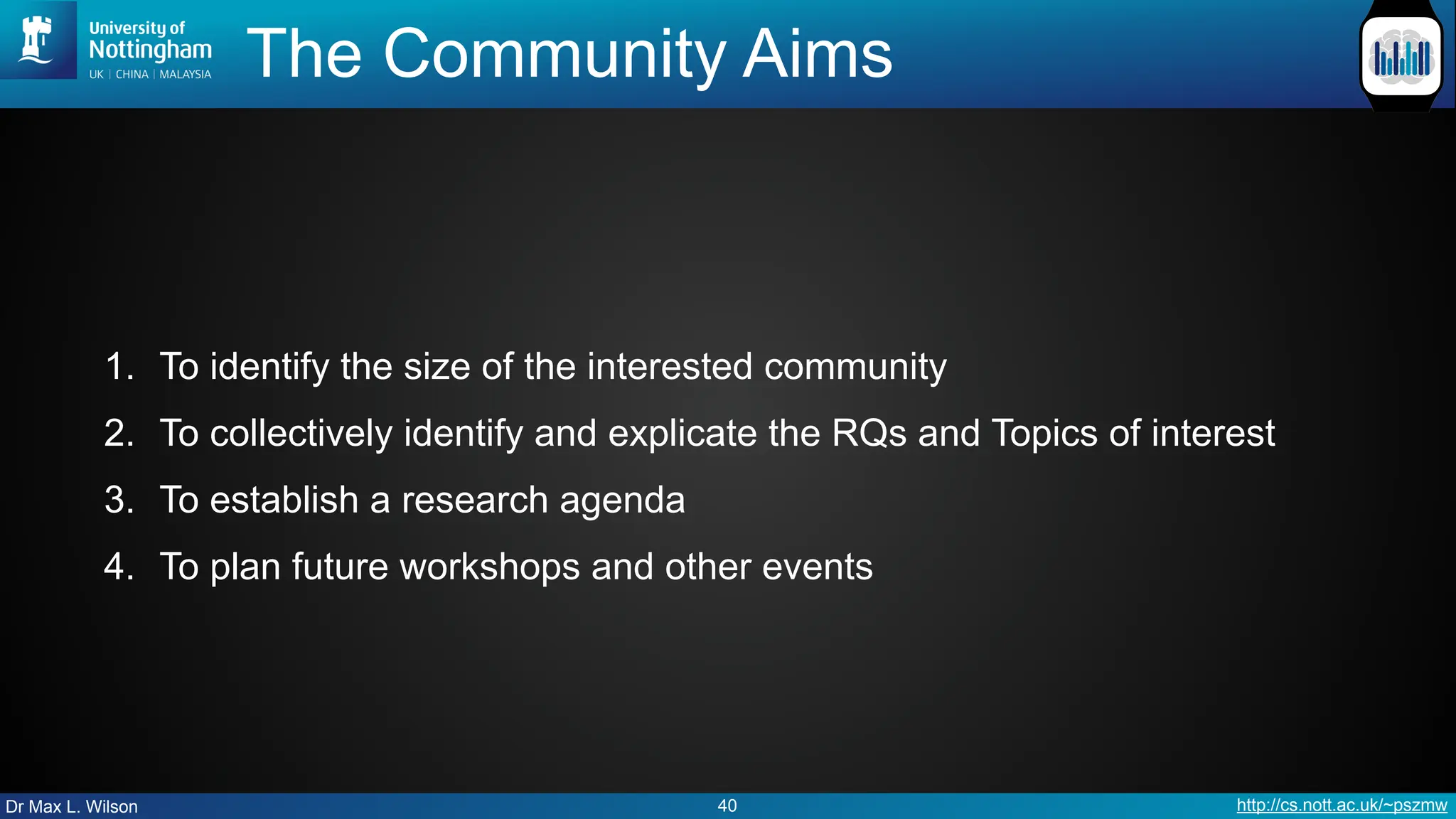 University of Nottingham
UK | CHINA | MALAYSIA

The Community Aims

1. To identify the size of the interested community
2. To collectively identify and explicate the RQs and Topics of interest
3. To establish a research agenda
4. To plan future workshops and other events

Dr Max L. Wilson
40
http://cs.nott.ac.uk/~pszmw